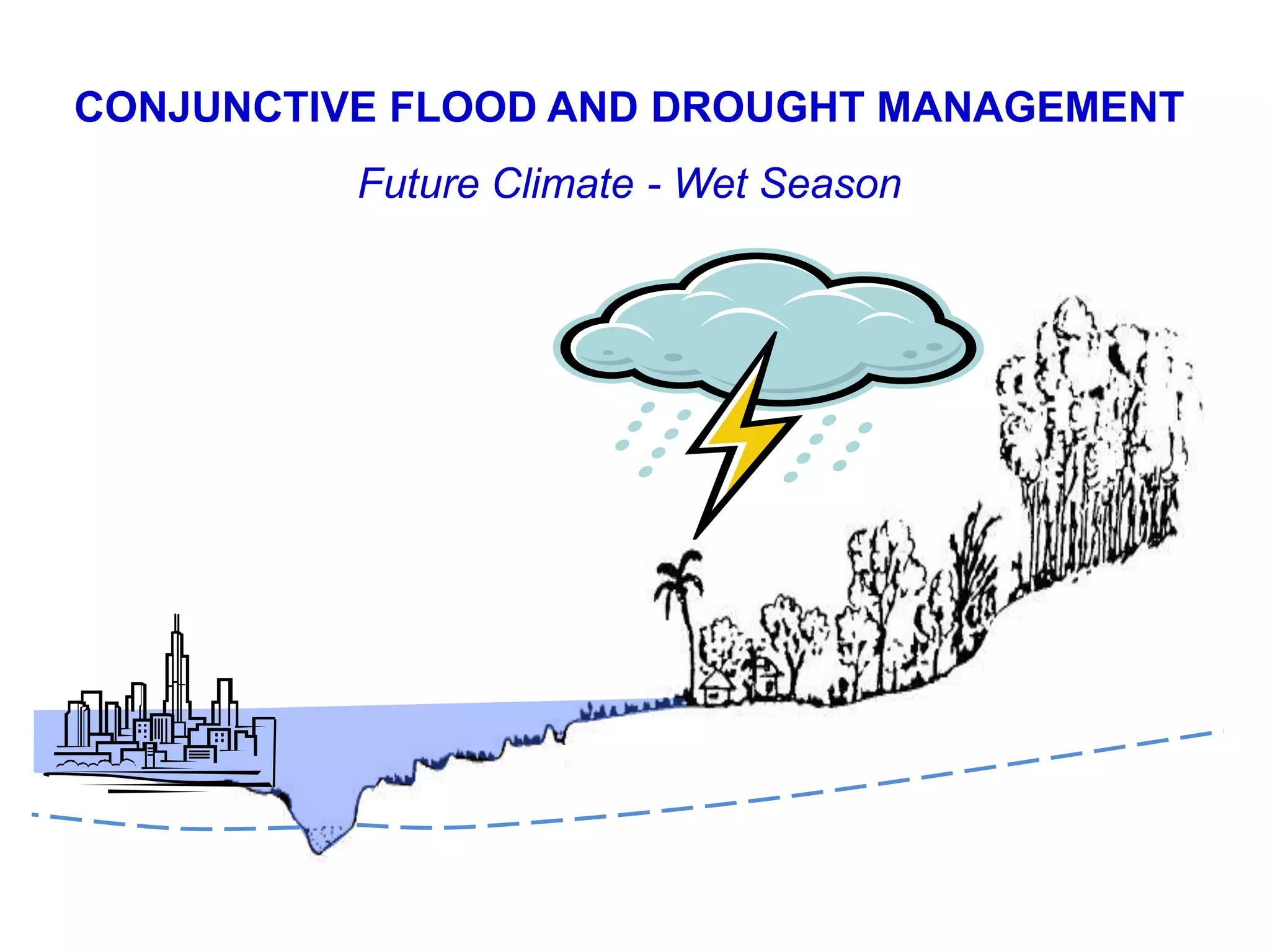 CONJUNCTIVE FLOOD AND DROUGHT MANAGEMENT

Future Climate - Wet Season